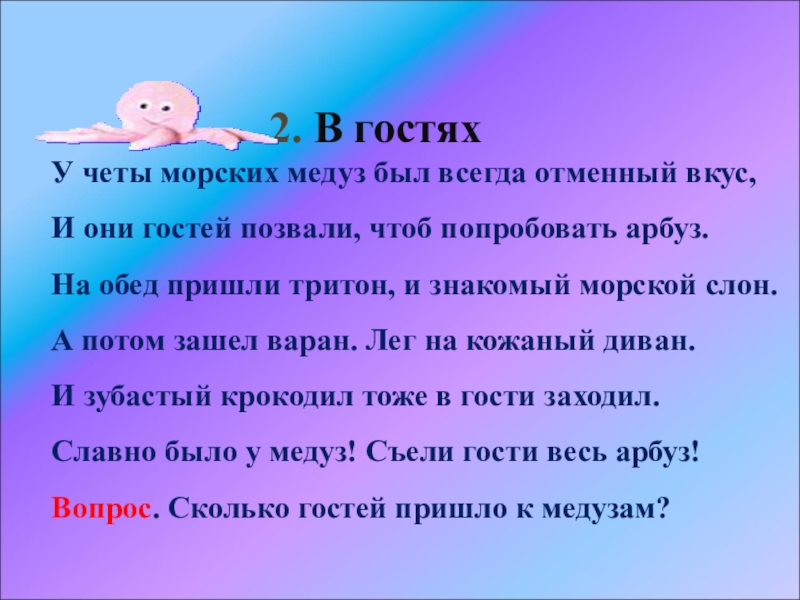 2. В гостях

У четы морских медуз был всегда отменный вкус,

И они гостей позвали, чтоб попробовать арбуз.

На обед пришли тритон, и знакомый морской слон.

А потом зашел варан. Лег на кожаный диван.

И зубастый крокодил тоже в гости заходил.

Славно было у медуз! Съели гости весь арбуз!

Вопрос. Сколько гостей пришло к медузам?